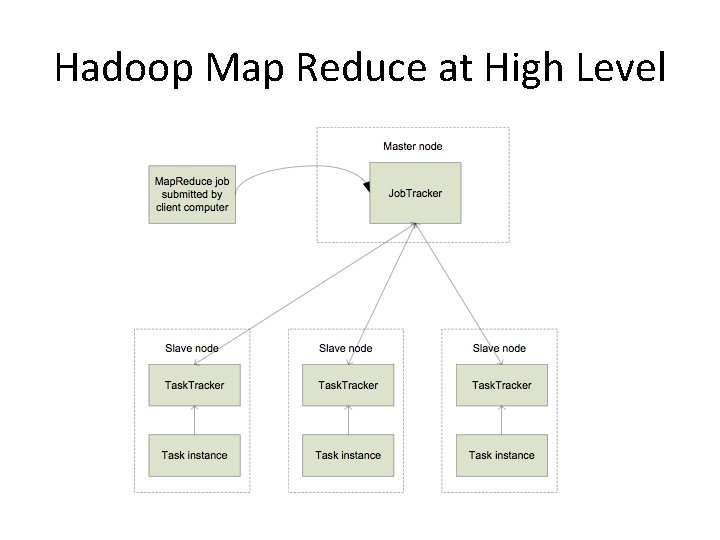 Hadoop Map Reduce at High Level

MapReduce job submitted by client computer

Master node

JobTracker

Slave node

TaskTracker

Task instance

Slave node

TaskTracker

Task instance

Slave node

TaskTracker

Task instance